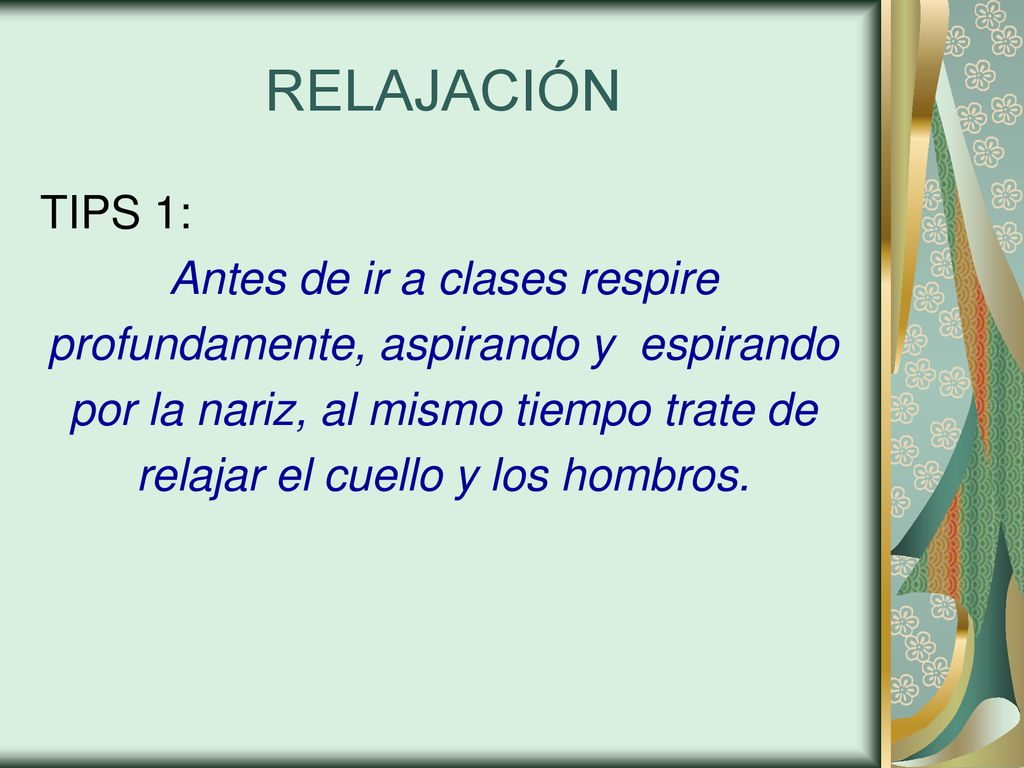 RELAJACIÓN

TIPS 1:

Antes de ir a clases respire profundamente, aspirando y espirando por la nariz, al mismo tiempo trate de relajar el cuello y los hombros.